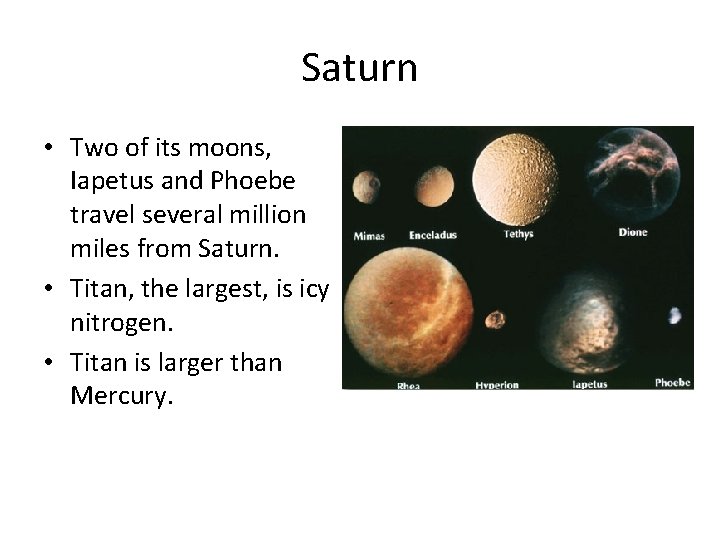 Saturn

• Two of its moons, Iapetus and Phoebe travel several million miles from Saturn.
• Titan, the largest, is icy nitrogen.
• Titan is larger than Mercury.

Mimas Enceladus Tethys Dione

Rhea Hyperion Iapetus Phoebe